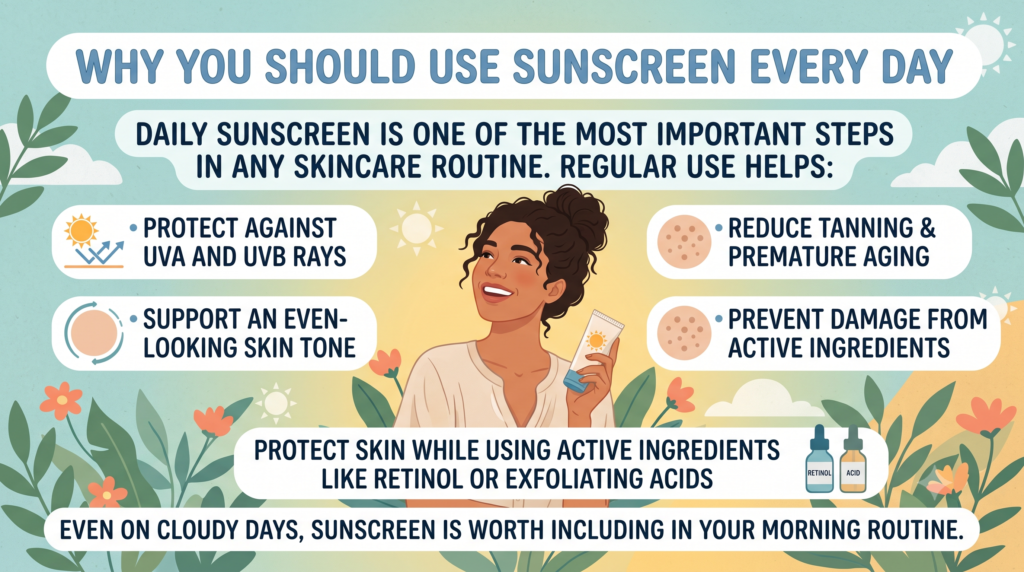 WHY YOU SHOULD USE SUNSCREEN EVERY DAY

DAILY SUNSCREEN IS ONE OF THE MOST IMPORTANT STEPS IN ANY SKINCARE ROUTINE. REGULAR USE HELPS:

• PROTECT AGAINST UVA AND UVB RAYS

• SUPPORT AN EVEN-LOOKING SKIN TONE

• REDUCE TANNING & PREMATURE AGING

• PREVENT DAMAGE FROM ACTIVE INGREDIENTS

PROTECT SKIN WHILE USING ACTIVE INGREDIENTS LIKE RETINOL OR EXFOLIATING ACIDS

RETINOL

ACID

EVEN ON CLOUDY DAYS, SUNSCREEN IS WORTH INCLUDING IN YOUR MORNING ROUTINE.